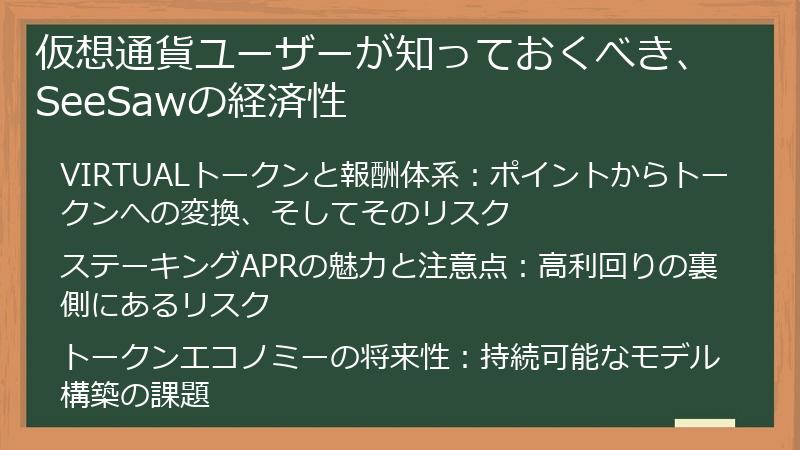 仮想通貨ユーザーが知っておくべき、SeeSawの経済性

VIRTUALトークンと報酬体系：ポイントからトークンへの変換、そしてそのリスク

ステーキングAPRの魅力と注意点：高利回りの裏側にあるリスク

トークンエコノミーの将来性：持続可能なモデル構築の課題